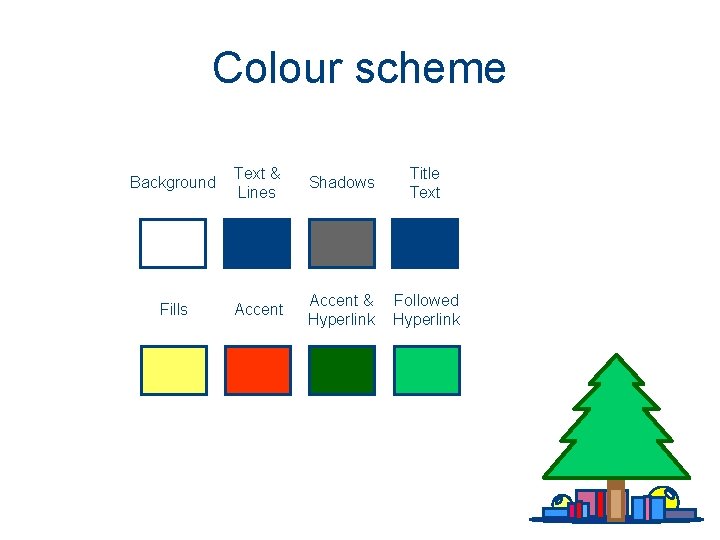 Colour scheme

Background

Text & Lines

Shadows

Title Text

Fills

Accent

Accent & Hyperlink

Followed Hyperlink